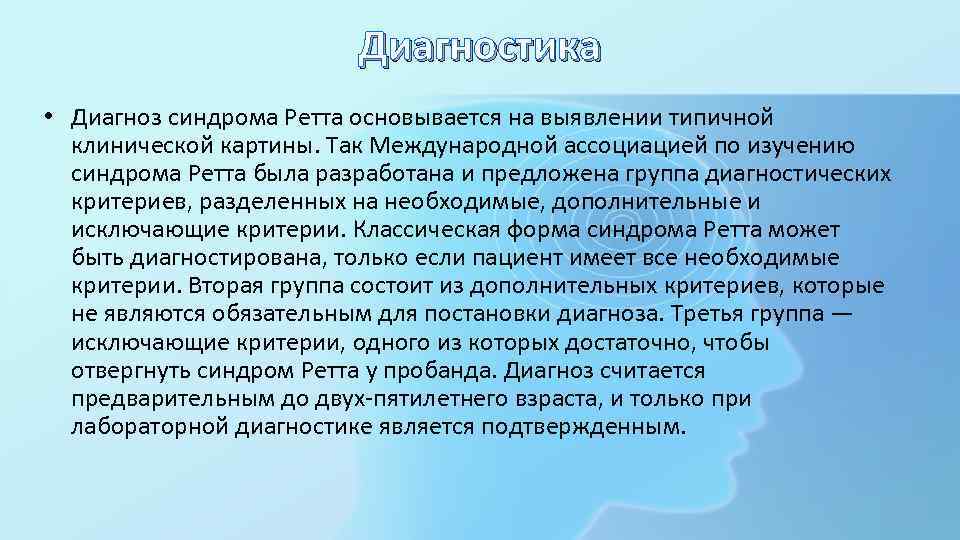 Диагностика

• Диагноз синдрома Ретта основывается на выявлении типичной клинической картины. Так Международной ассоциацией по изучению синдрома Ретта была разработана и предложена группа диагностических критериев, разделенных на необходимые, дополнительные и исключающие критерии. Классическая форма синдрома Ретта может быть диагностирована, только если пациент имеет все необходимые критерии. Вторая группа состоит из дополнительных критериев, которые не являются обязательным для постановки диагноза. Третья группа — исключающие критерии, одного из которых достаточно, чтобы отвергнуть синдром Ретта у пробанда. Диагноз считается предварительным до двух-пятилетнего взраста, и только при лабораторной диагностике является подтвержденным.